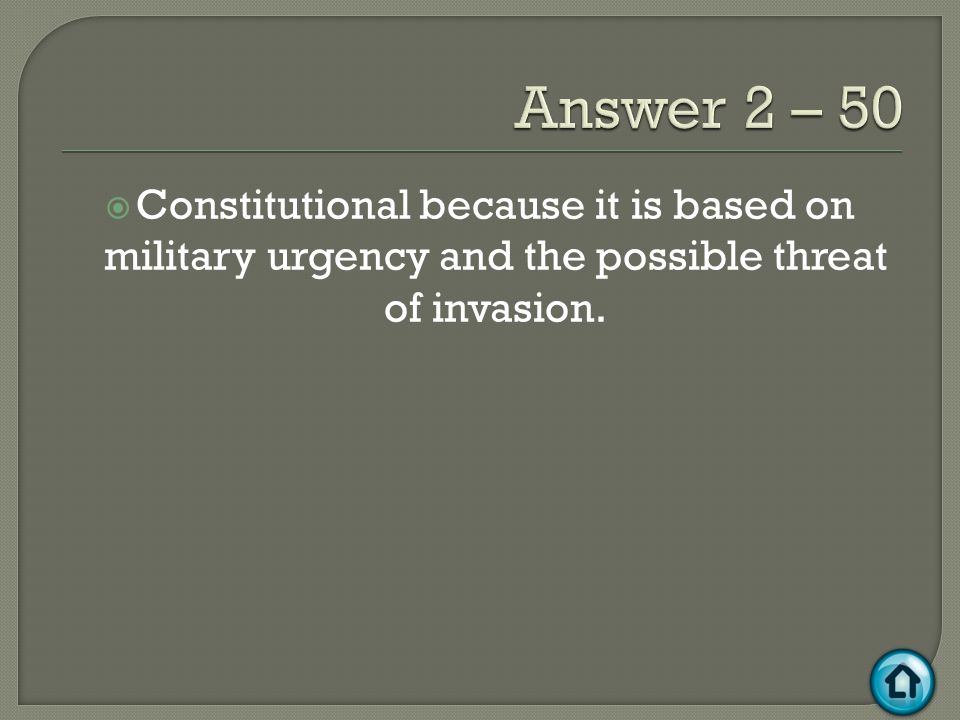 Answer 2 – 50

Constitutional because it is based on military urgency and the possible threat of invasion.